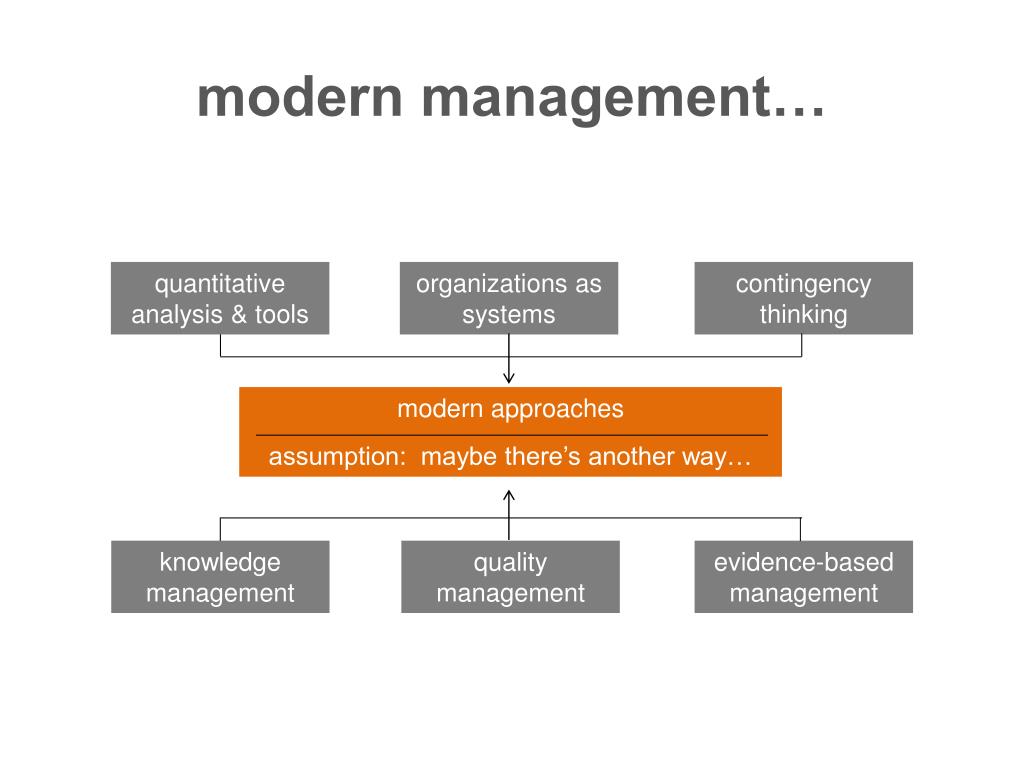 modern management…

quantitative analysis & tools

organizations as systems

contingency thinking

modern approaches

assumption: maybe there’s another way…

knowledge management

quality management

evidence-based management